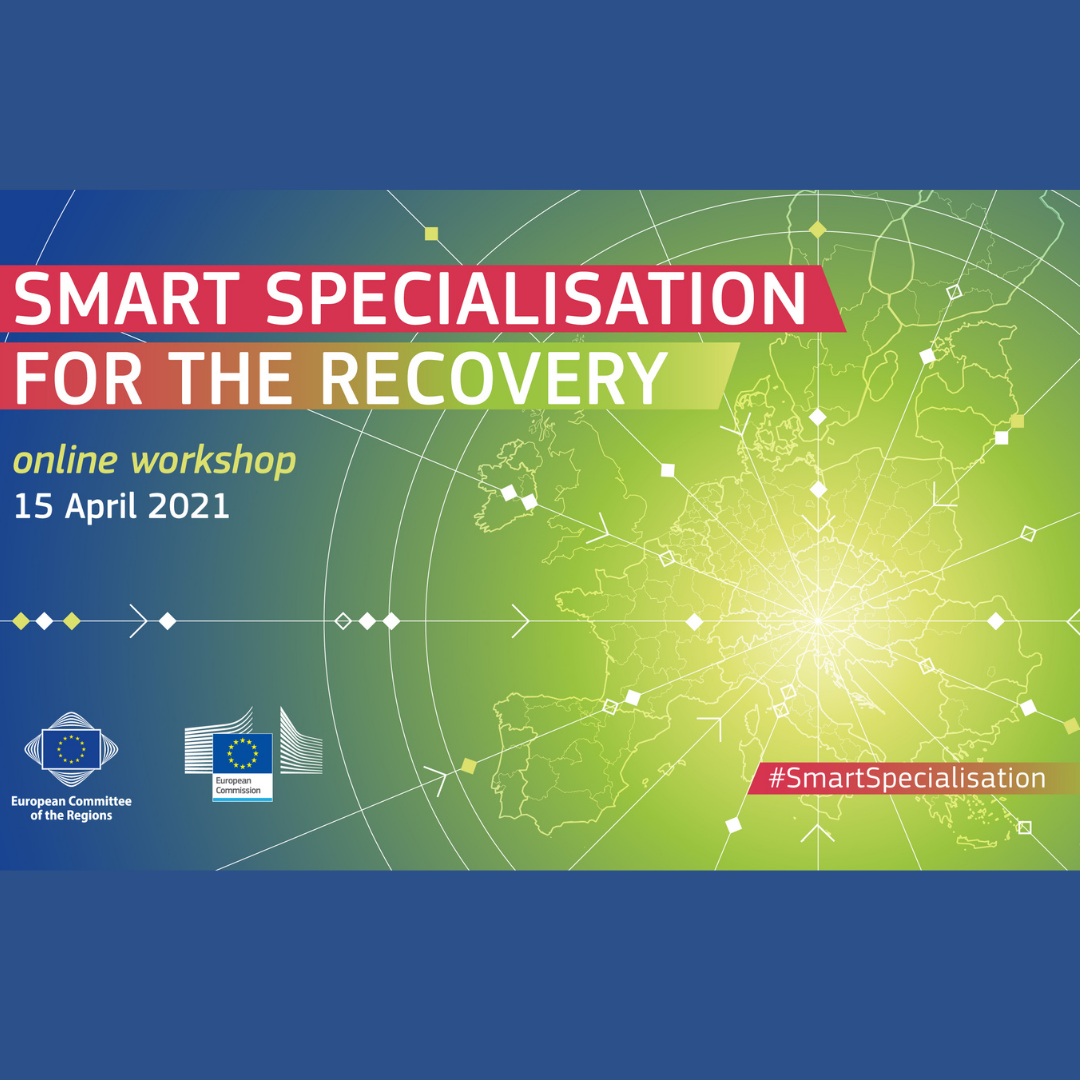 SMART SPECIALISATION
FOR THE RECOVERY

online workshop
15 April 2021

European Committee of the Regions

European Commission

#SmartSpecialisation